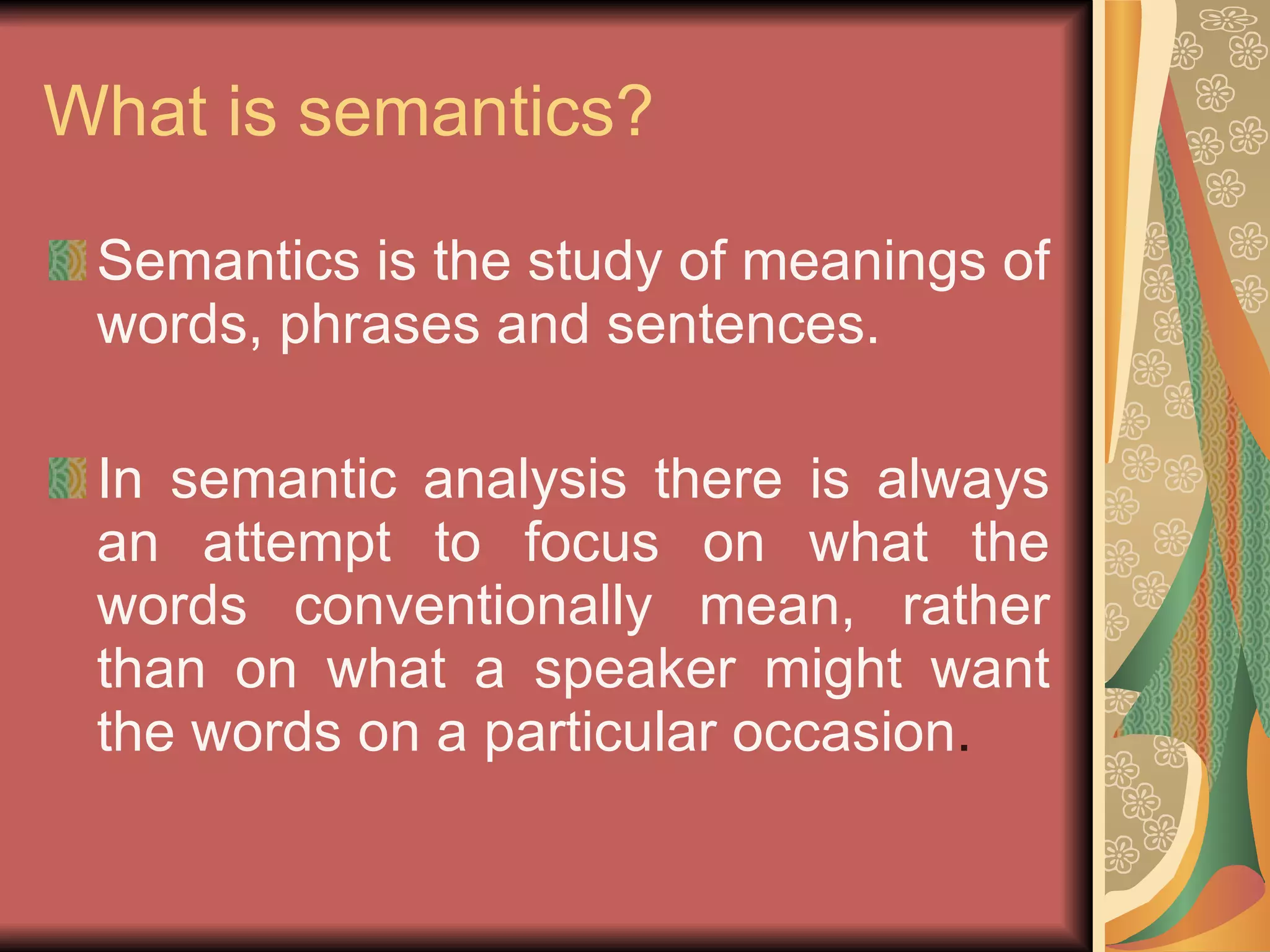 What is semantics?

Semantics is the study of meanings of words, phrases and sentences.

In semantic analysis there is always an attempt to focus on what the words conventionally mean, rather than on what a speaker might want the words on a particular occasion.